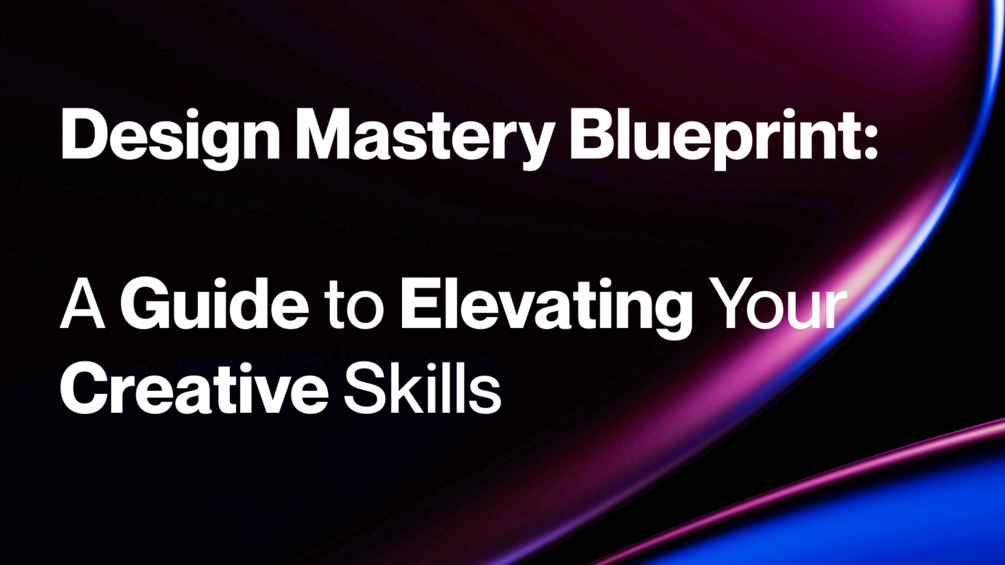 Design Mastery Blueprint:

A Guide to Elevating Your Creative Skills